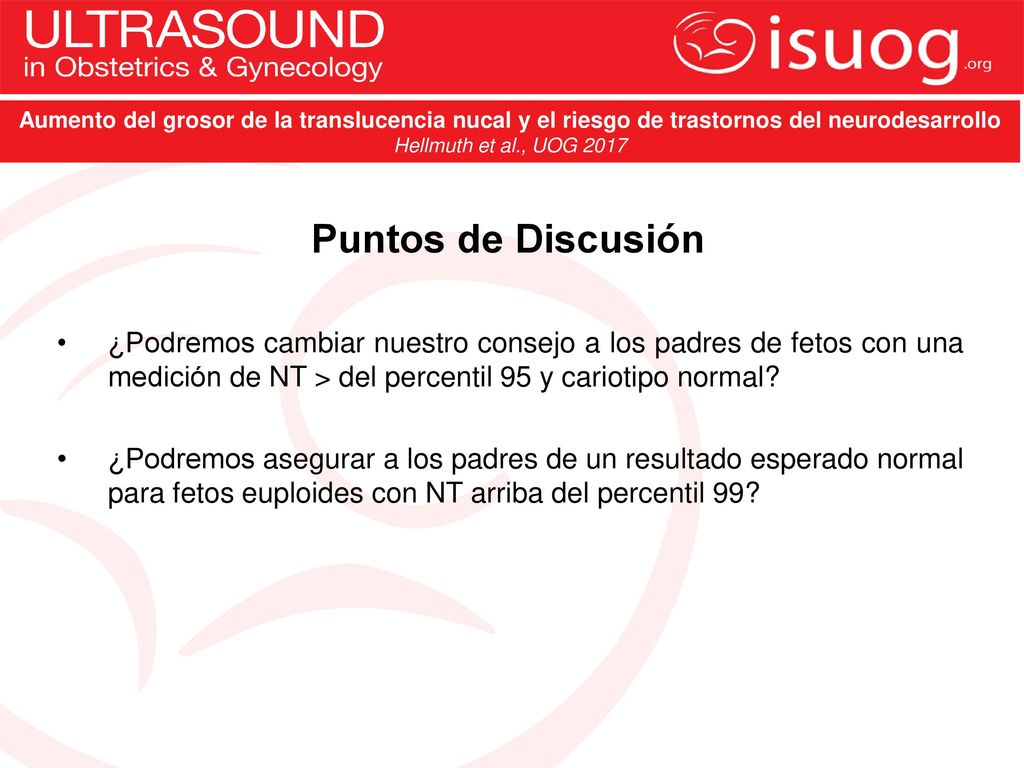 ULTRASOUND
in Obstetrics & Gynecology

isuog.org

Aumento del grosor de la translucencia nucal y el riesgo de trastornos del neurodesarrollo
Hellmuth et al., UOG 2017

Puntos de Discusión

• ¿Podremos cambiar nuestro consejo a los padres de fetos con una medición de NT > del percentil 95 y cariotipo normal?

• ¿Podremos asegurar a los padres de un resultado esperado normal para fetos euploides con NT arriba del percentil 99?